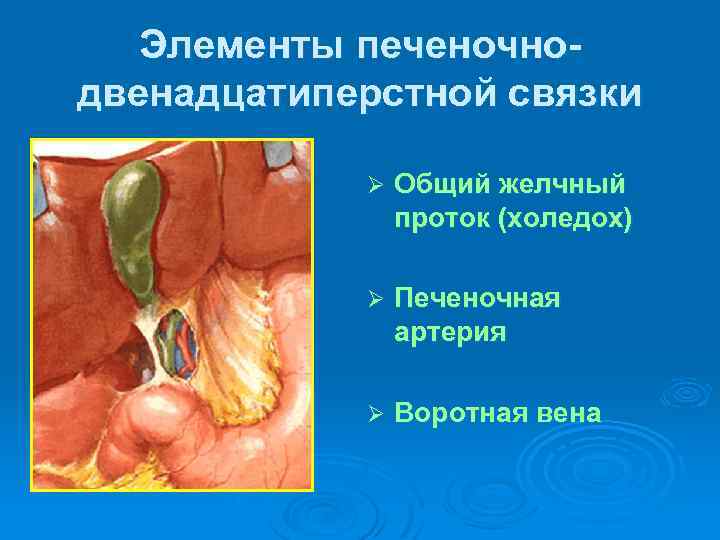 Элементы печеночно-двенадцатиперстной связки

➢ Общий желчный проток (холедох)

➢ Печеночная артерия

➢ Воротная вена